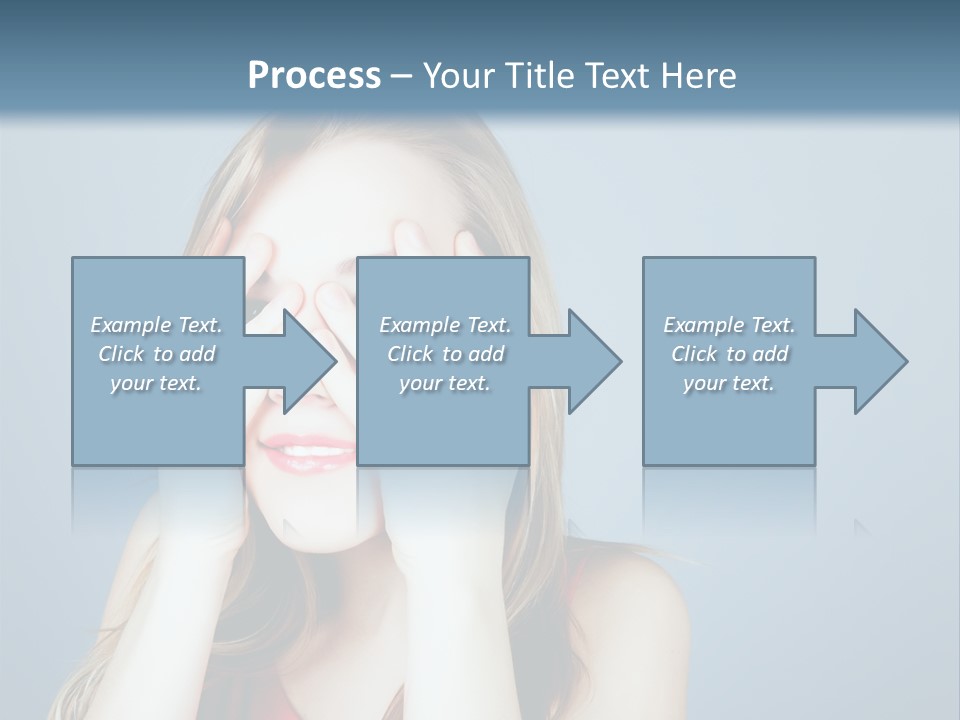 Process – Your Title Text Here

Example Text. Click to add your text.

Example Text. Click to add your text.

Example Text. Click to add your text.